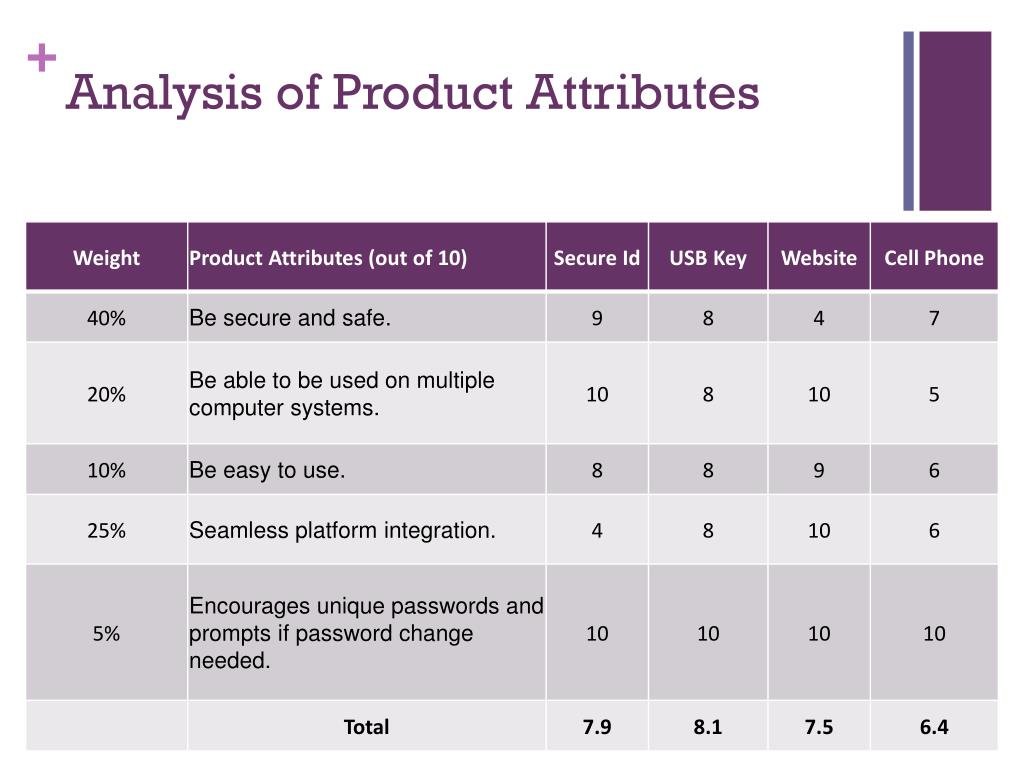 + Analysis of Product Attributes

| Weight | Product Attributes (out of 10) | Secure Id | USB Key | Website | Cell Phone |
|---|---|---|---|---|---|
| 40% | Be secure and safe. | 9 | 8 | 4 | 7 |
| 20% | Be able to be used on multiple computer systems. | 10 | 8 | 10 | 5 |
| 10% | Be easy to use. | 8 | 8 | 9 | 6 |
| 25% | Seamless platform integration. | 4 | 8 | 10 | 6 |
| 5% | Encourages unique passwords and prompts if password change needed. | 10 | 10 | 10 | 10 |
| | Total | 7.9 | 8.1 | 7.5 | 6.4 |